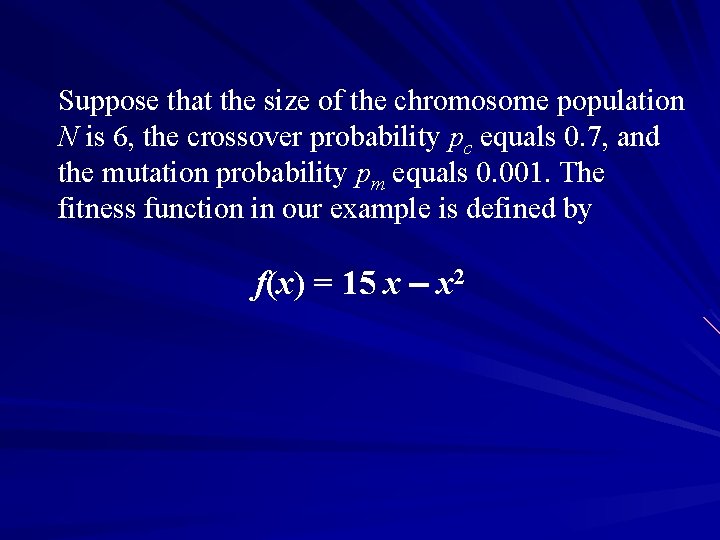 Suppose that the size of the chromosome population $N$ is 6, the crossover probability $p_c$ equals 0.7, and the mutation probability $p_m$ equals 0.001. The fitness function in our example is defined by

$f(x) = 15x - x^2$